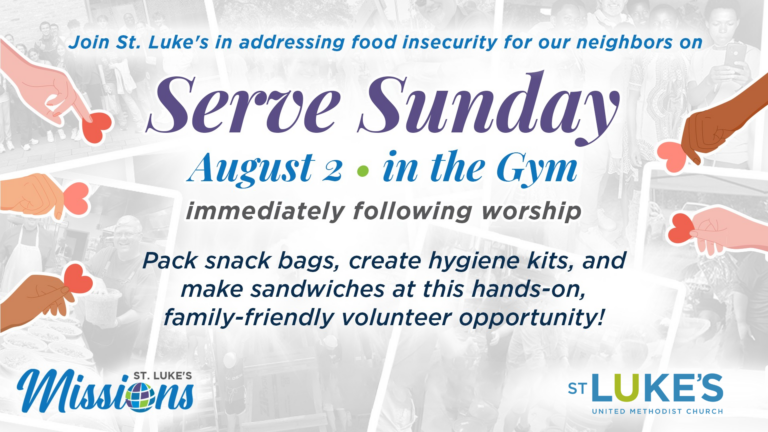 Join St. Luke's in addressing food insecurity for our neighbors on

Serve Sunday

August 2 • in the Gym

immediately following worship

Pack snack bags, create hygiene kits, and make sandwiches at this hands-on, family-friendly volunteer opportunity!

ST. LUKE'S Missions

ST LUKE'S UNITED METHODIST CHURCH